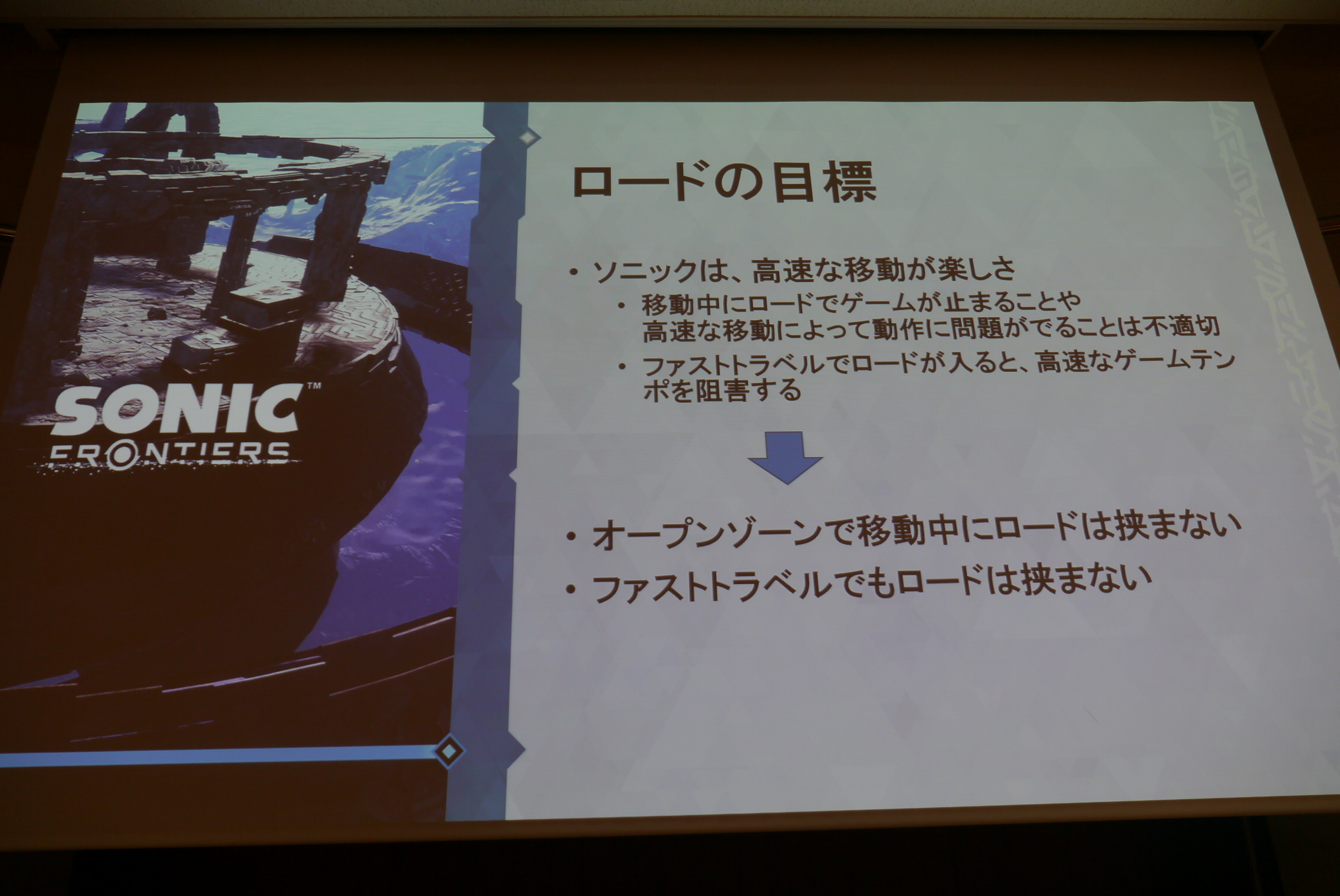 SONIC™
FRONTIERS

ロードの目標

• ソニックは、高速な移動が楽しさ
  • 移動中にロードでゲームが止まることや高速な移動によって動作に問題がでることは不適切
  • ファストトラベルでロードが入ると、高速なゲームテンポを阻害する

• オープンゾーンで移動中にロードは挟まない
• ファストトラベルでもロードは挟まない